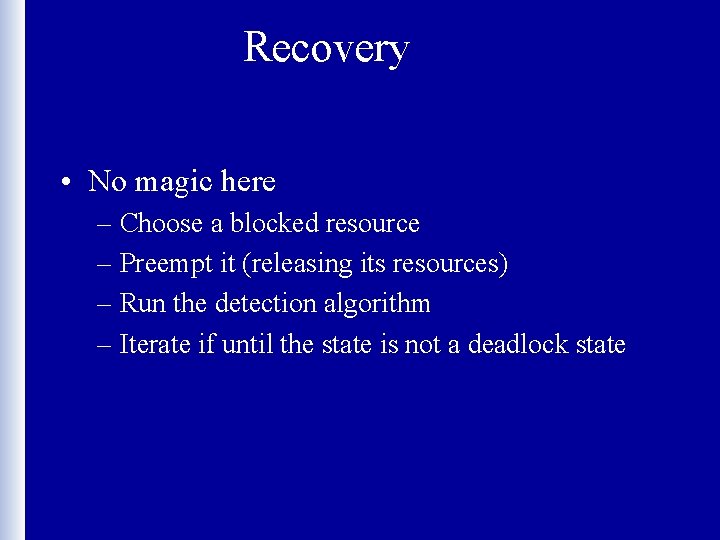 Recovery

• No magic here
– Choose a blocked resource
– Preempt it (releasing its resources)
– Run the detection algorithm
– Iterate if until the state is not a deadlock state